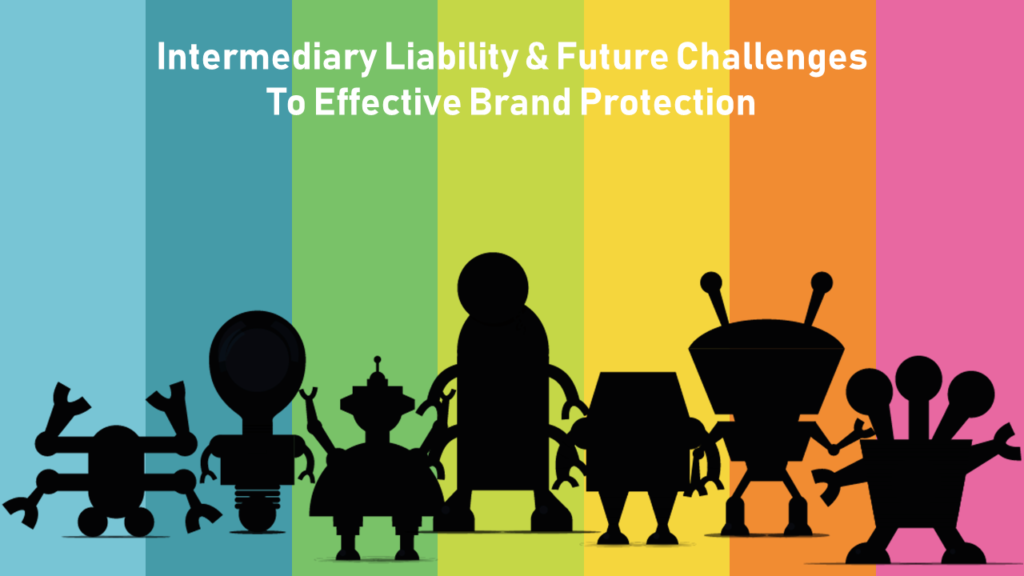 Intermediary Liability & Future Challenges
To Effective Brand Protection